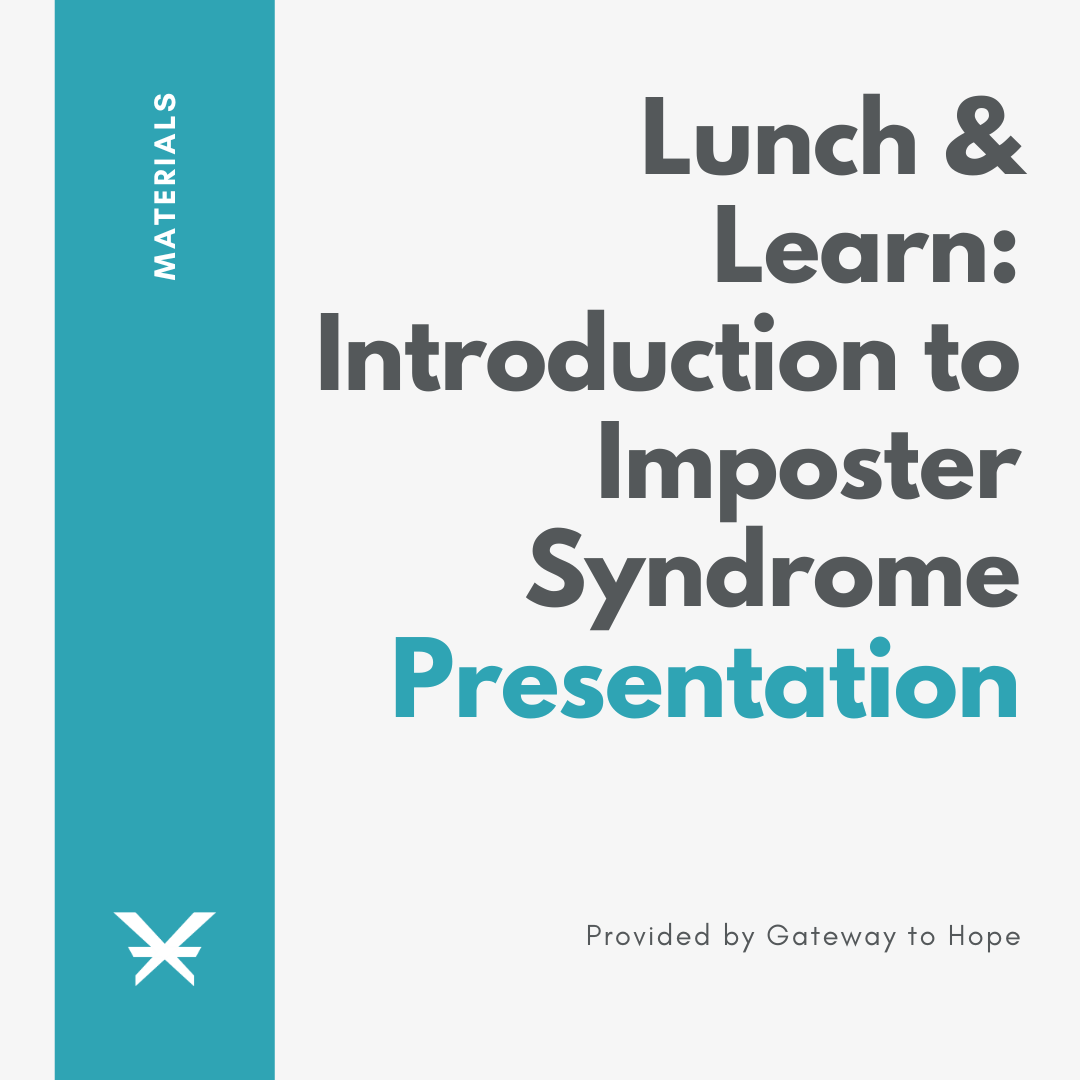 MATERIALS

Lunch & Learn: Introduction to Imposter Syndrome Presentation

Provided by Gateway to Hope